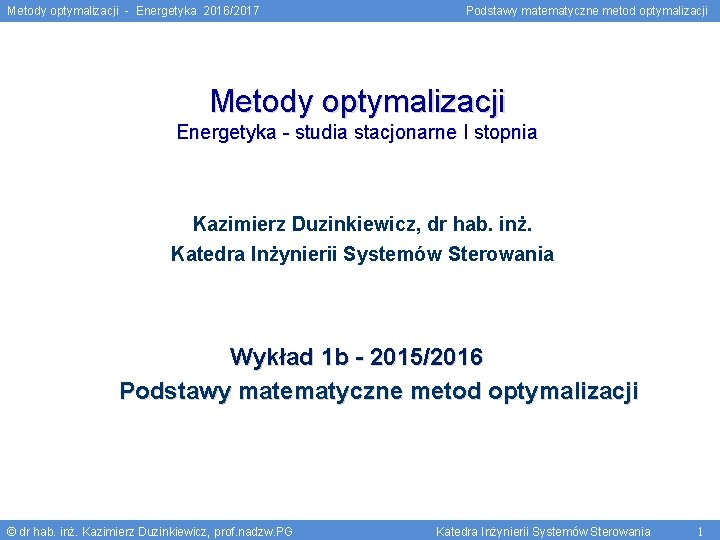 Metody optymalizacji - Energetyka 2016/2017

Podstawy matematyczne metod optymalizacji

Metody optymalizacji
Energetyka - studia stacjonarne I stopnia

Kazimierz Duzinkiewicz, dr hab. inż.
Katedra Inżynierii Systemów Sterowania

Wykład 1b - 2015/2016
Podstawy matematyczne metod optymalizacji

© dr hab. inż. Kazimierz Duzinkiewicz, prof.nadzw.PG

Katedra Inżynierii Systemów Sterowania

1